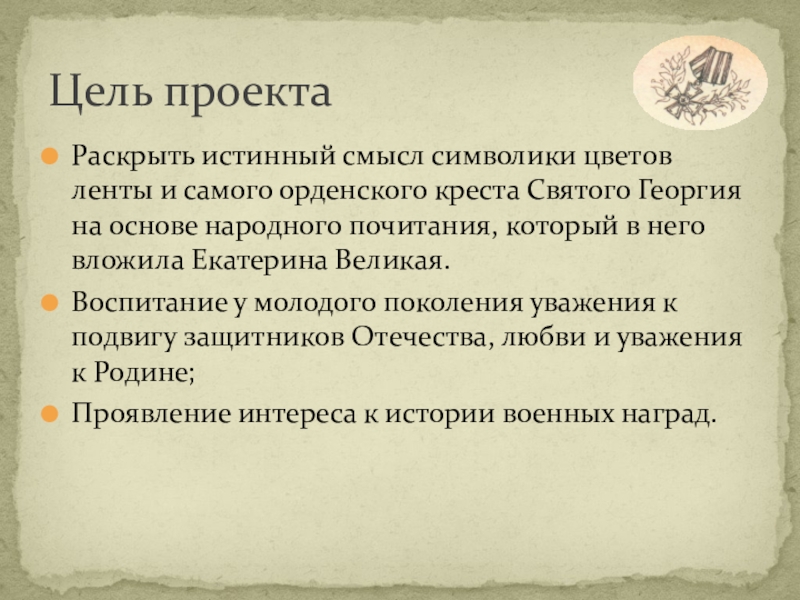 Цель проекта

Раскрыть истинный смысл символики цветов ленты и самого орденского креста Святого Георгия на основе народного почитания, который в него вложила Екатерина Великая.

Воспитание у молодого поколения уважения к подвигу защитников Отечества, любви и уважения к Родине;

Проявление интереса к истории военных наград.